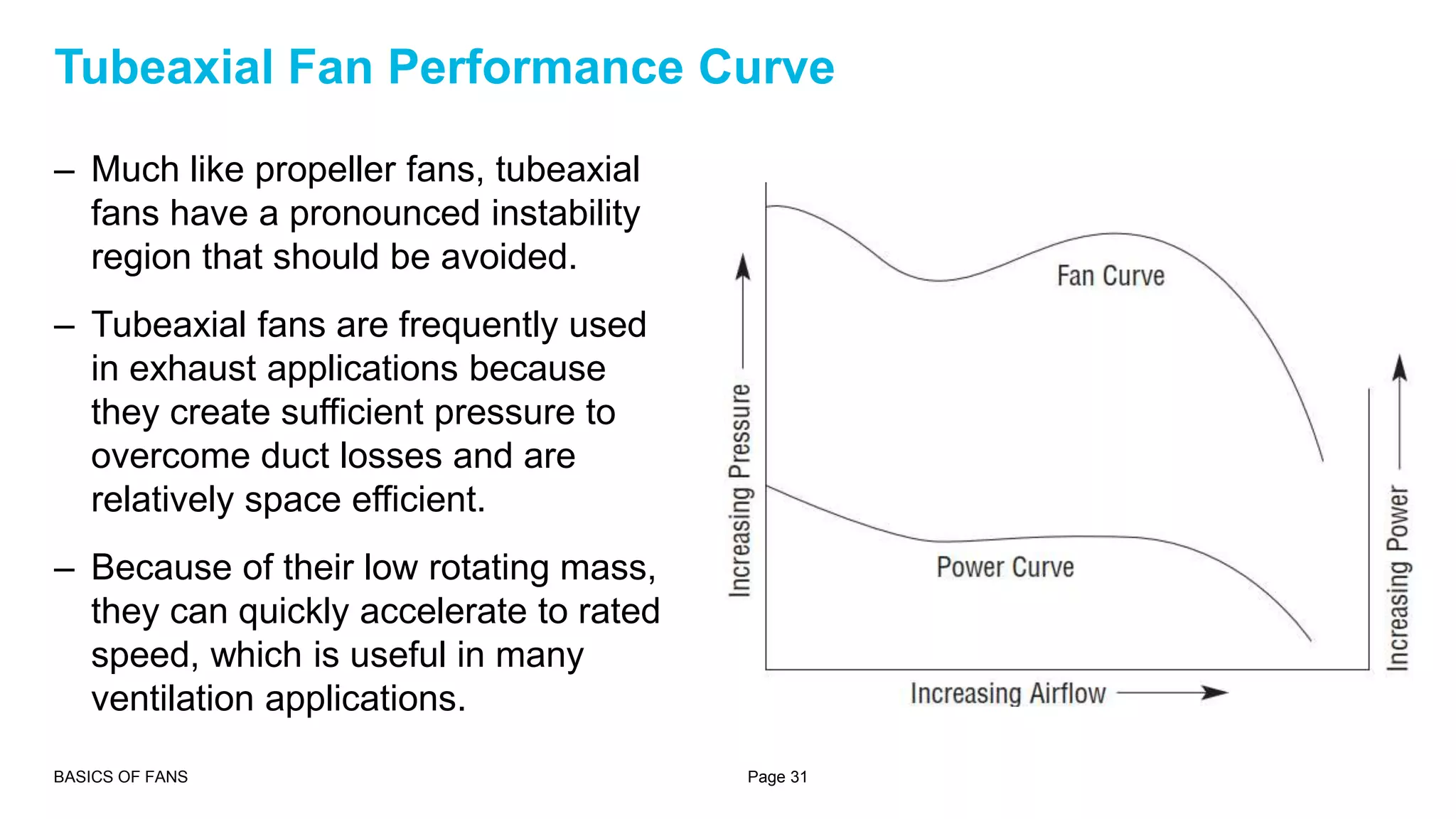 Tubeaxial Fan Performance Curve

– Much like propeller fans, tubeaxial fans have a pronounced instability region that should be avoided.

– Tubeaxial fans are frequently used in exhaust applications because they create sufficient pressure to overcome duct losses and are relatively space efficient.

– Because of their low rotating mass, they can quickly accelerate to rated speed, which is useful in many ventilation applications.

Increasing Pressure

Fan Curve

Power Curve

Increasing Power

Increasing Airflow

BASICS OF FANS

Page 31